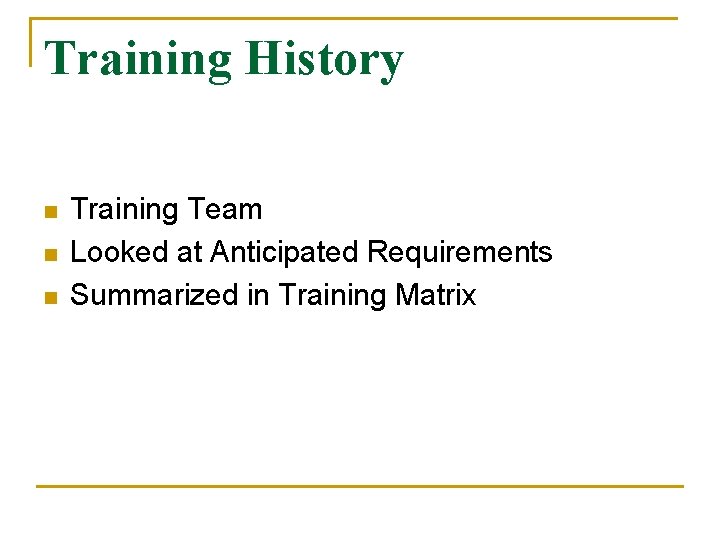 Training History

- Training Team
- Looked at Anticipated Requirements
- Summarized in Training Matrix